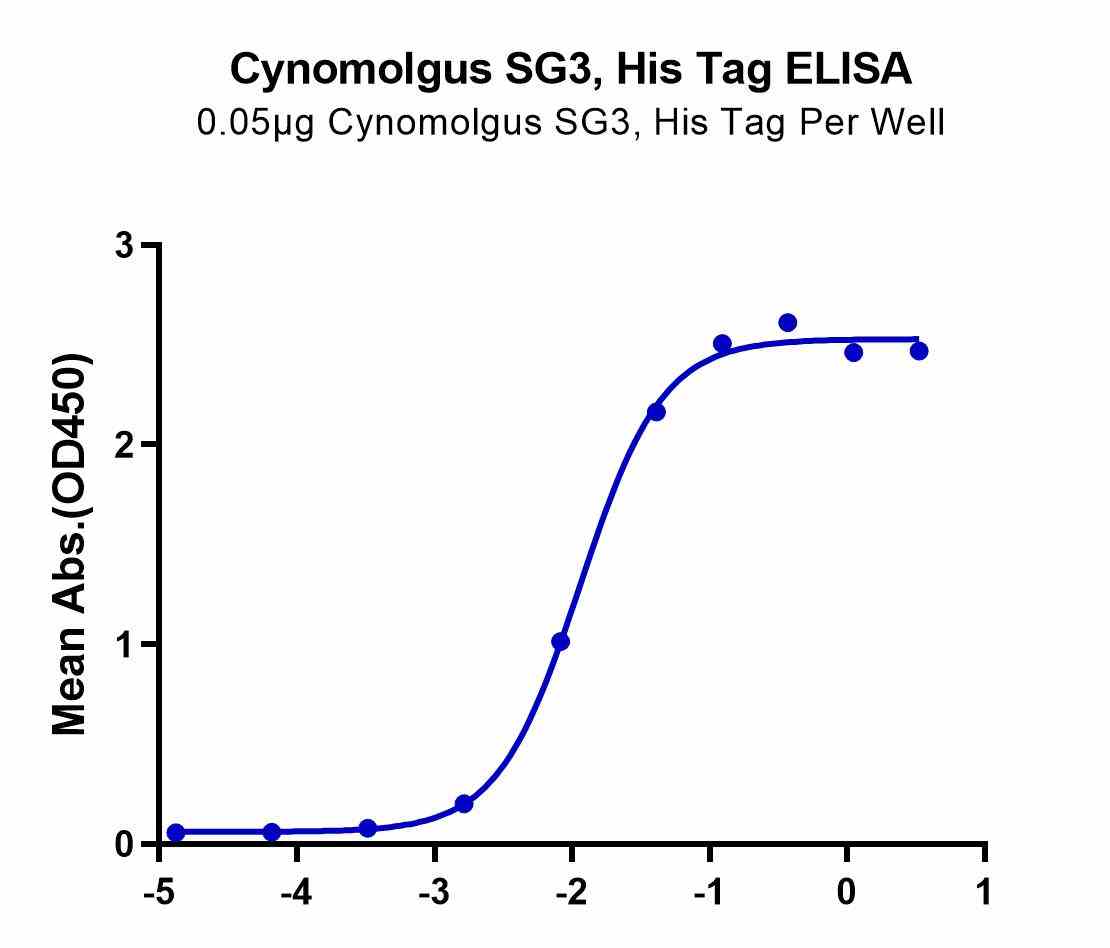 Cynomolgus SG3, His Tag ELISA
0.05μg Cynomolgus SG3, His Tag Per Well

Mean Abs.(OD450)

3
2
1
0

-5
-4
-3
-2
-1
0
1